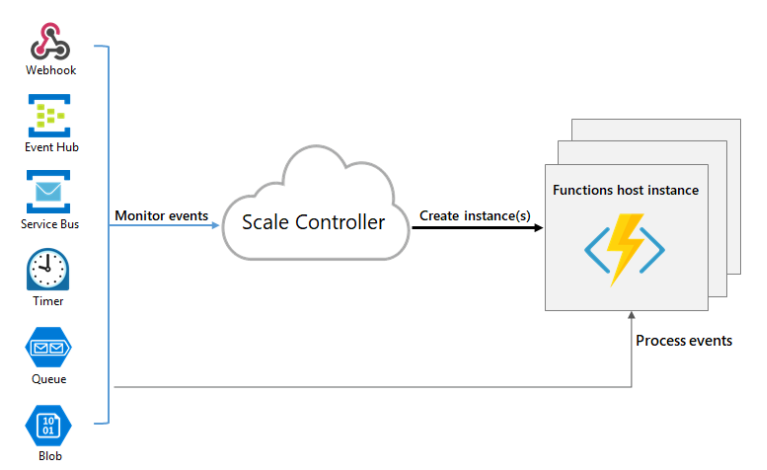 Webhook
Event Hub
Service Bus
Timer
Queue
10
01
Blob

Monitor events

Scale Controller

Create instance(s)

Functions host instance

Process events